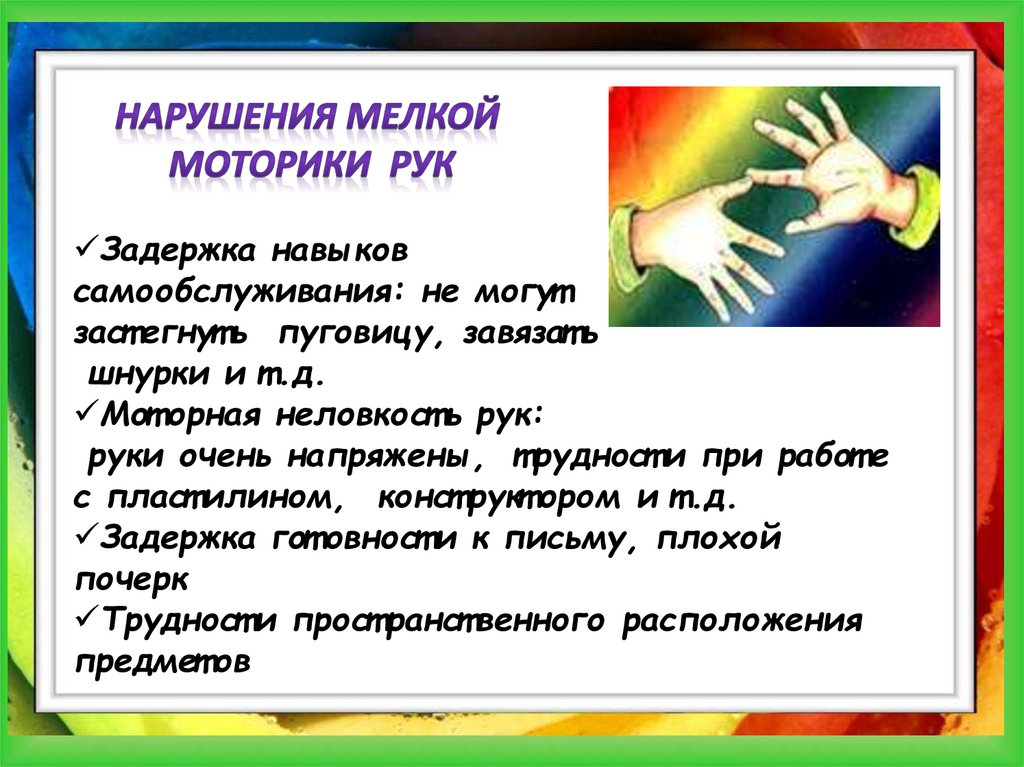 НАРУШЕНИЯ МЕЛКОЙ МОТОРИКИ РУК

✓Задержка навыков самообслуживания: не могут застегнуть пуговицу, завязать шнурки и т.д.
✓Моторная неловкость рук: руки очень напряжены, трудности при работе с пластилином, конструктором и т.д.
✓Задержка готовности к письму, плохой почерк
✓Трудности пространственного расположения предметов